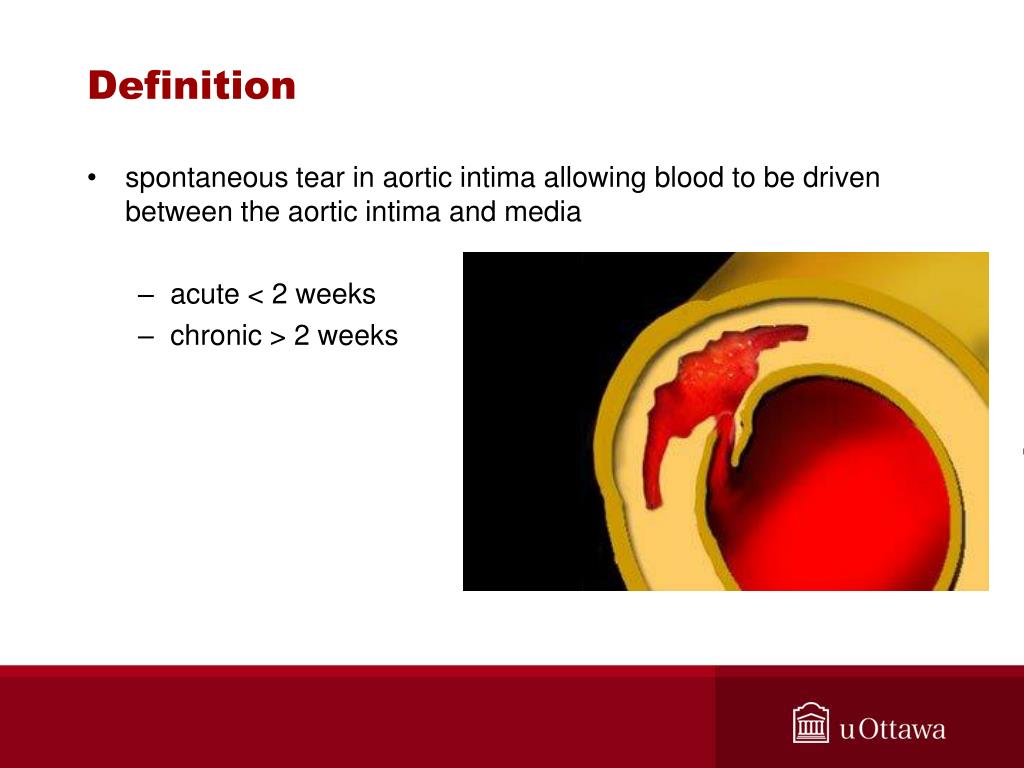 Definition

• spontaneous tear in aortic intima allowing blood to be driven between the aortic intima and media

– acute < 2 weeks
– chronic > 2 weeks

uOttawa